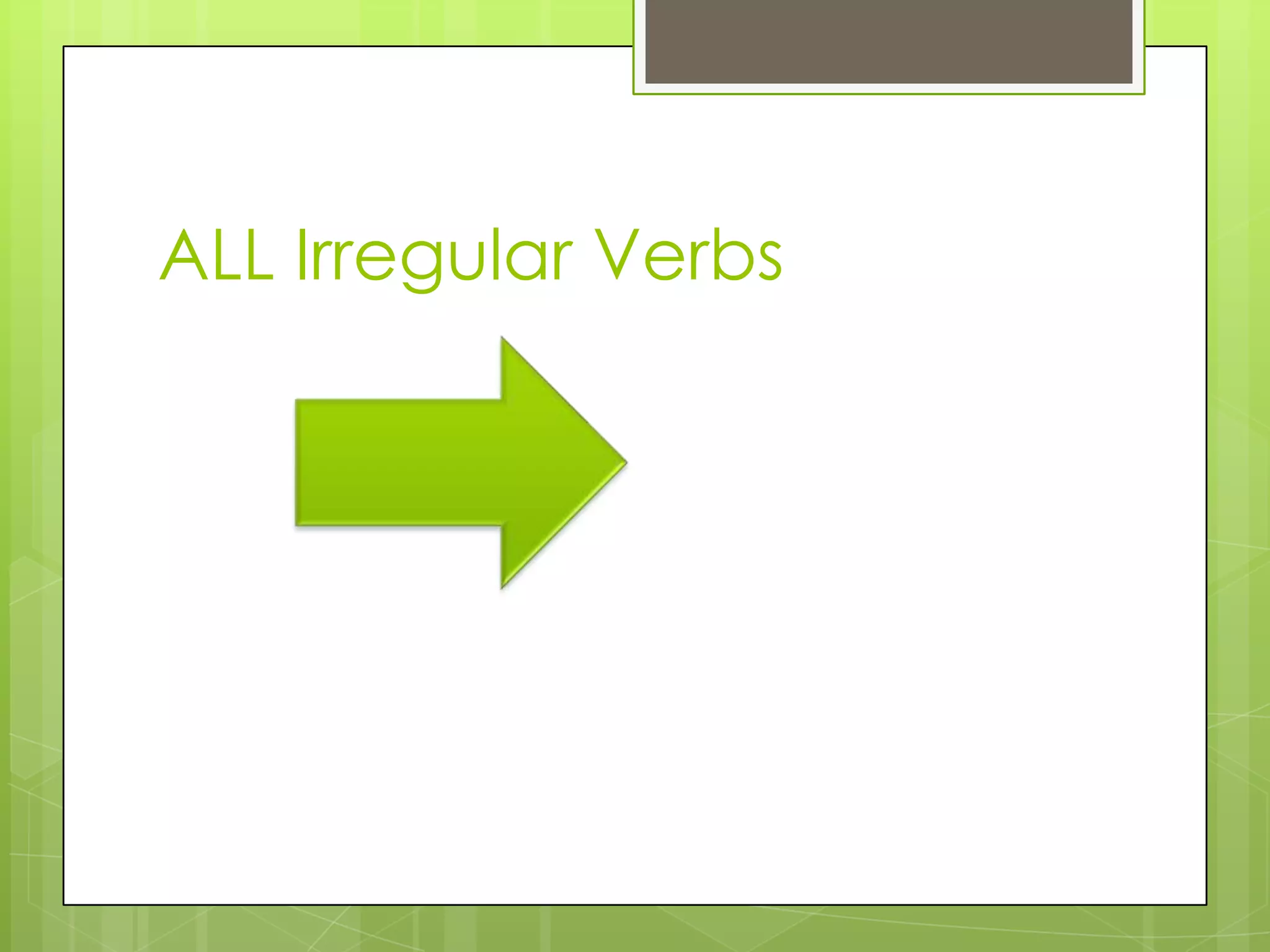 ALL Irregular Verbs